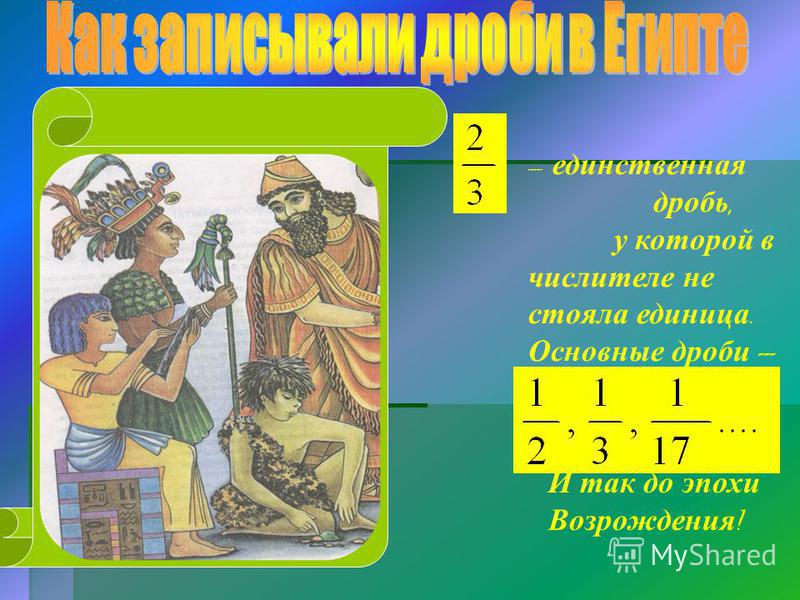 Как записывали дроби в Египте

$\frac{2}{3}$ – единственная дробь, у которой в числителе не стояла единица. Основные дроби --

$\frac{1}{2}, \frac{1}{3}, \frac{1}{17} ....$

И так до эпохи Возрождения!

MyShared